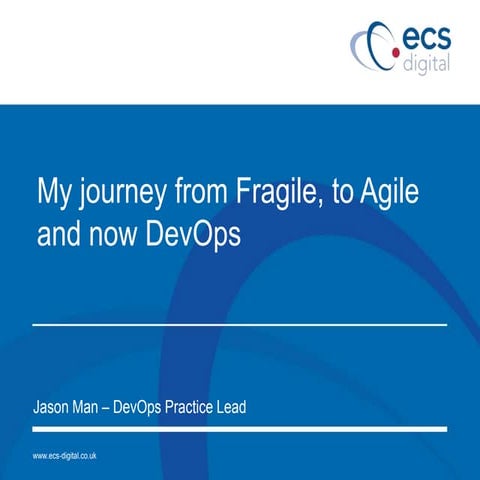 ecs
digital

My journey from Fragile, to Agile and now DevOps

Jason Man – DevOps Practice Lead

www.ecs-digital.co.uk